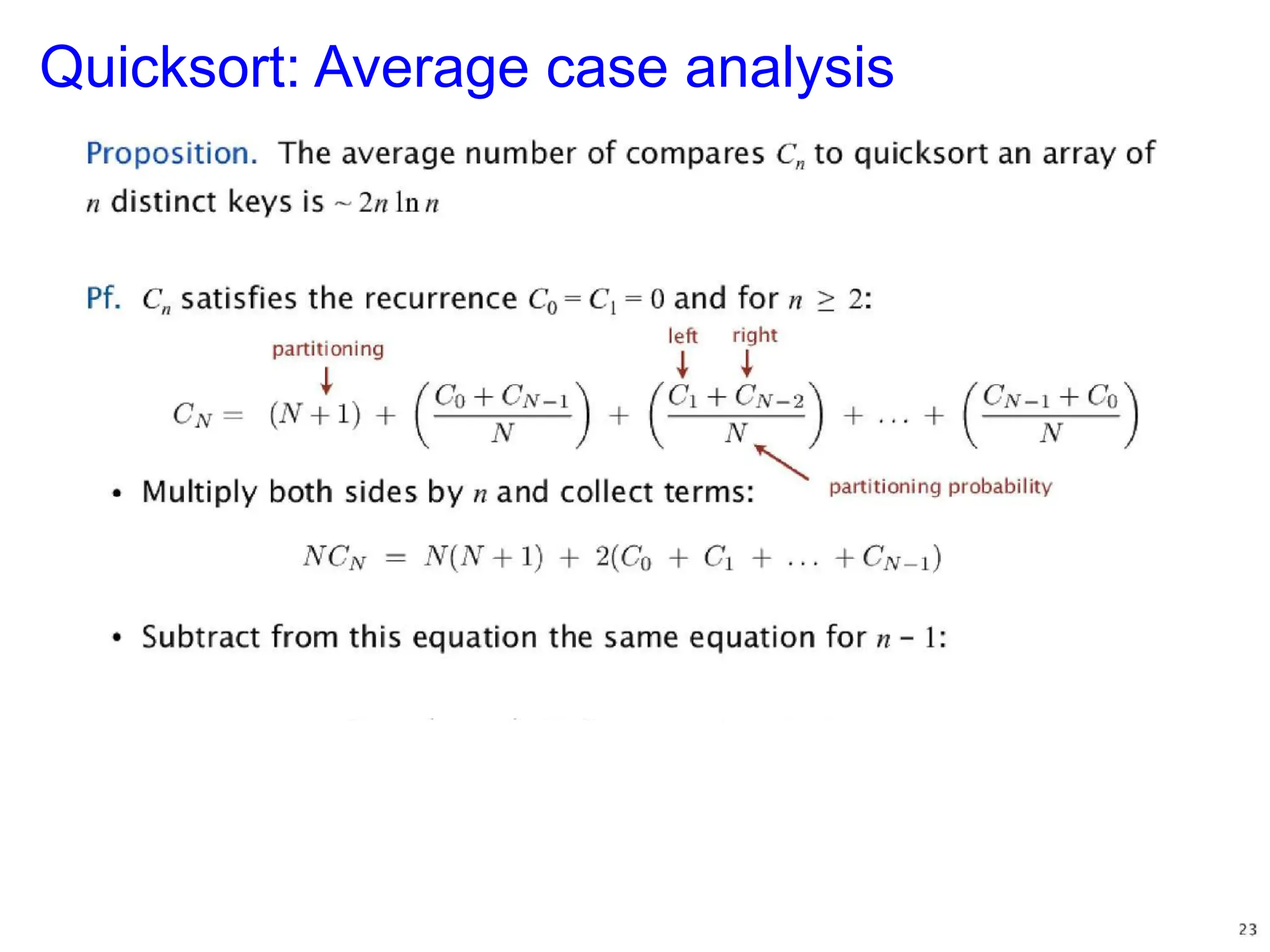 Quicksort: Average case analysis

Proposition. The average number of compares $C_n$ to quicksort an array of $n$ distinct keys is $\sim 2n \ln n$

Pf. $C_n$ satisfies the recurrence $C_0 = C_1 = 0$ and for $n \geq 2$:

partitioning

left right

$C_N = (N+1) + \left(\frac{C_0 + C_{N-1}}{N}\right) + \left(\frac{C_1 + C_{N-2}}{N}\right) + \ldots + \left(\frac{C_{N-1} + C_0}{N}\right)$

partitioning probability

• Multiply both sides by $n$ and collect terms:

$NC_N = N(N+1) + 2(C_0 + C_1 + \ldots + C_{N-1})$

• Subtract from this equation the same equation for $n - 1$:

23